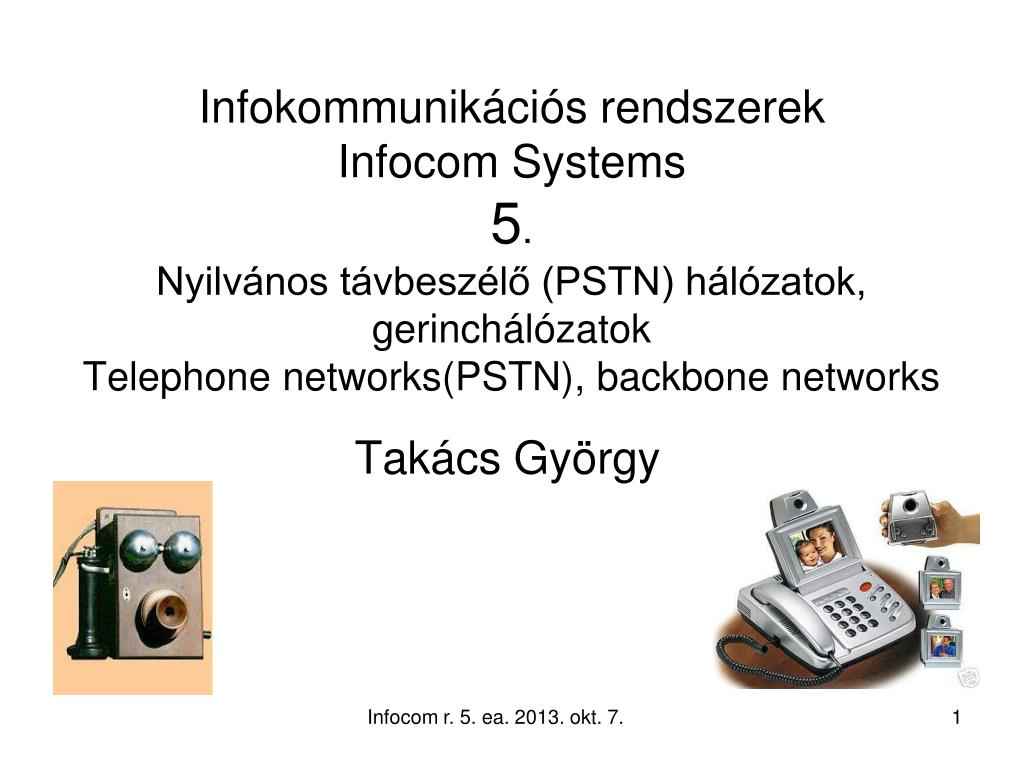 Infokommunikációs rendszerek
Infocom Systems
5.
Nyilvános távbeszélő (PSTN) hálózatok, gerinchálózatok
Telephone networks(PSTN), backbone networks

Takács György

Infocom r. 5. ea. 2013. okt. 7.

1